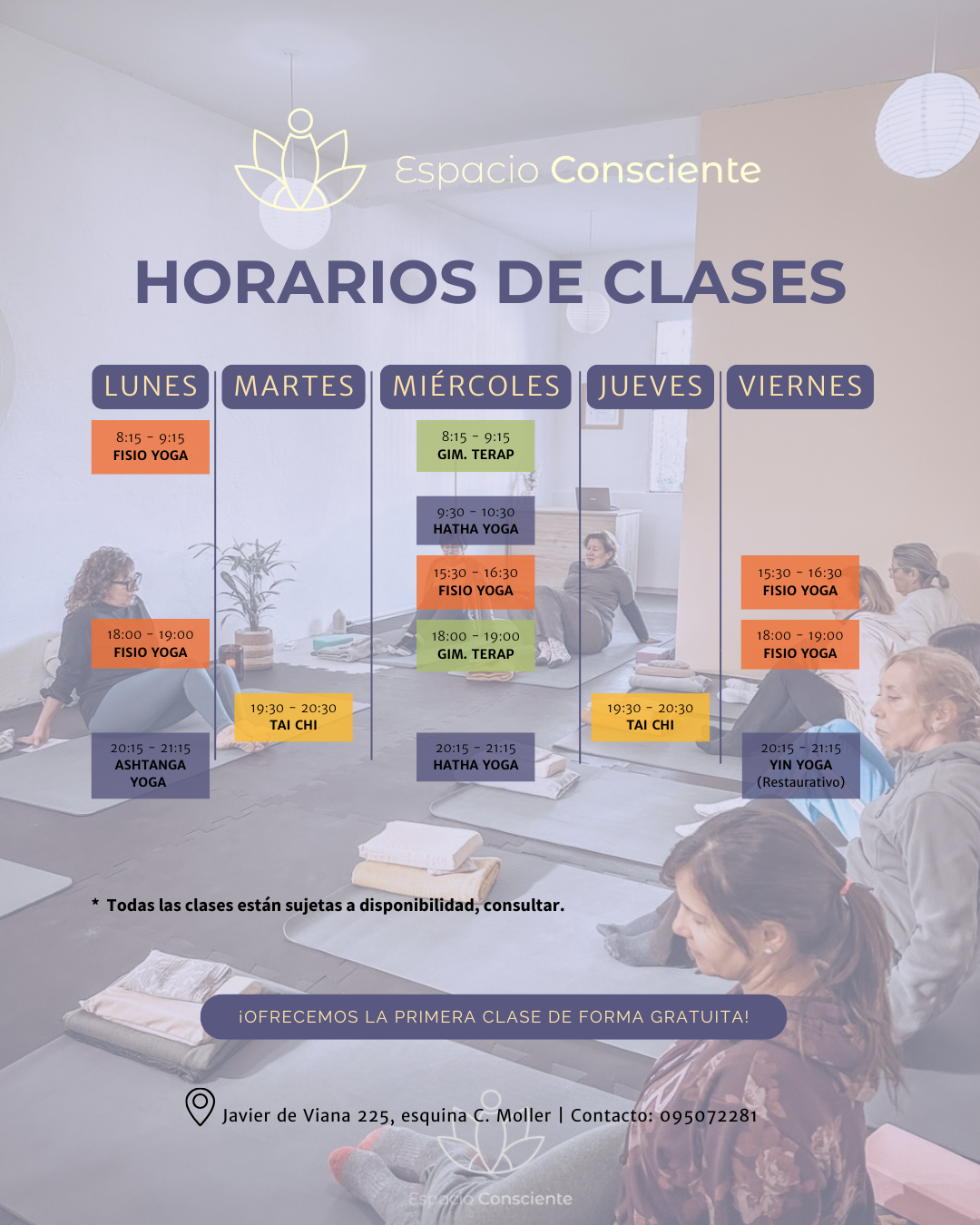 Espacio Consciente

HORARIOS DE CLASES

LUNES

8:15 - 9:15
FISIO YOGA

18:00 - 19:00
FISIO YOGA

20:15 - 21:15
ASHTANGA YOGA

MARTES

19:30 - 20:30
TAI CHI

MIÉRCOLES

8:15 - 9:15
GIM. TERAP

9:30 - 10:30
HATHA YOGA

15:30 - 16:30
FISIO YOGA

18:00 - 19:00
GIM. TERAP

20:15 - 21:15
HATHA YOGA

JUEVES

19:30 - 20:30
TAI CHI

VIERNES

15:30 - 16:30
FISIO YOGA

18:00 - 19:00
FISIO YOGA

20:15 - 21:15
YIN YOGA
(Restaurativo)

* Todas las clases están sujetas a disponibilidad, consultar.

¡OFRECEMOS LA PRIMERA CLASE DE FORMA GRATUITA!

Javier de Viana 225, esquina C. Moller | Contacto: 095072281

Espacio Consciente